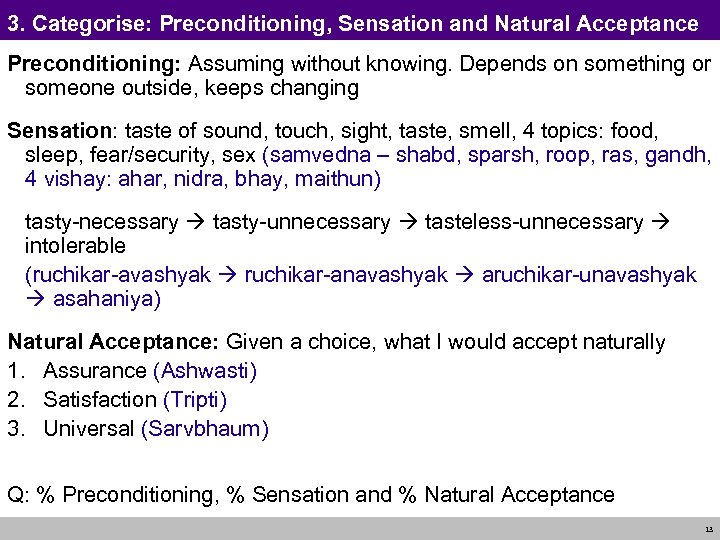 3. Categorise: Preconditioning, Sensation and Natural Acceptance

Preconditioning: Assuming without knowing. Depends on something or someone outside, keeps changing

Sensation: taste of sound, touch, sight, taste, smell, 4 topics: food, sleep, fear/security, sex (samvedna – shabd, sparsh, roop, ras, gandh, 4 vishay: ahar, nidra, bhay, maithun)

tasty-necessary → tasty-unnecessary → tasteless-unnecessary → intolerable

(ruchikar-avashyak → ruchikar-anavashyak → aruchikar-unavashyak → asahaniya)

Natural Acceptance: Given a choice, what I would accept naturally
1. Assurance (Ashwasti)
2. Satisfaction (Tripti)
3. Universal (Sarvbhaum)

Q: % Preconditioning, % Sensation and % Natural Acceptance

13